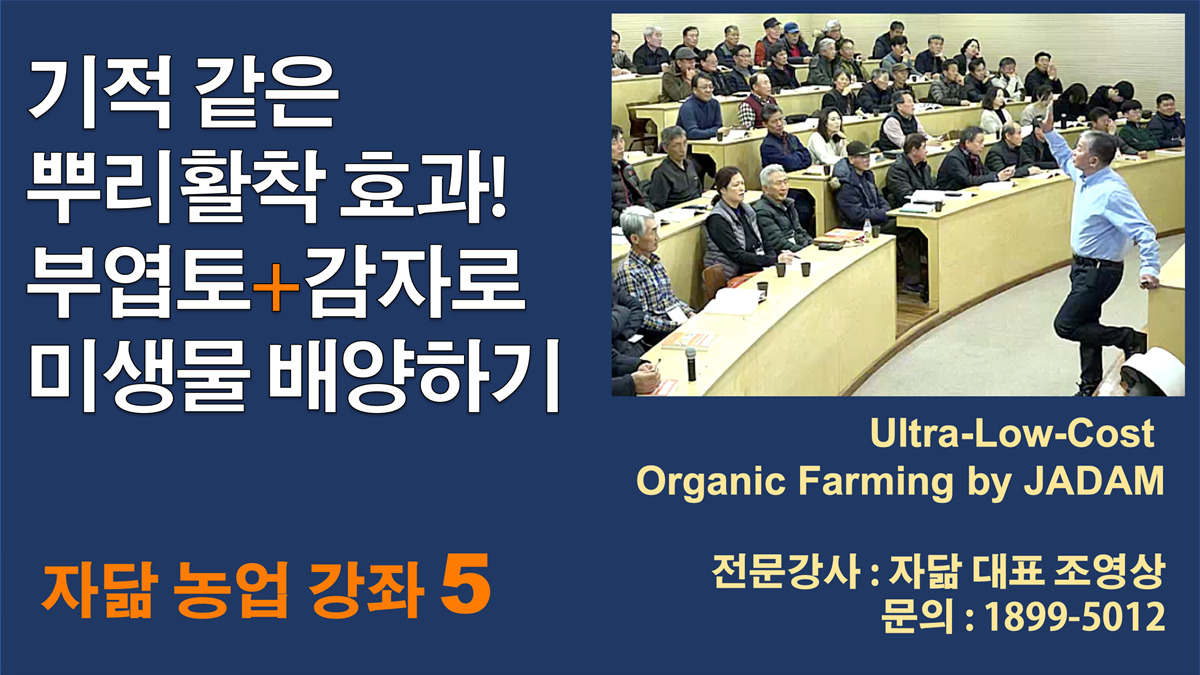 기적 같은
뿌리활착 효과!
부엽토+감자로
미생물 배양하기

Ultra-Low-Cost
Organic Farming by JADAM

자닮 농업 강좌 5

전문강사 : 자닮 대표 조영상
문의 : 1899-5012